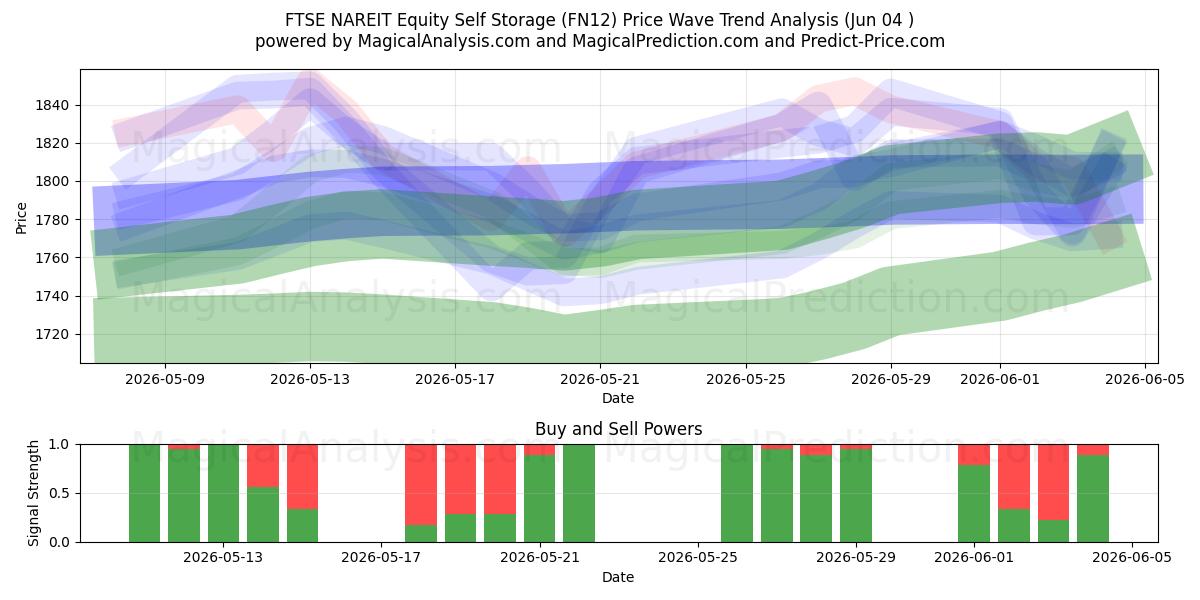 FTSE NAREIT Equity Self Storage (FN12) Price Wave Trend Analysis (Jun 04 )
powered by MagicalAnalysis.com and MagicalPrediction.com and Predict-Price.com

MagicalAnalysis.com MagicalPrediction.com
MagicalAnalysis.com MagicalPrediction.com

Price
1840
1820
1800
1780
1760
1740
1720
2026-05-09
2026-05-13
2026-05-17
2026-05-21
2026-05-25
2026-05-29
2026-06-01
2026-06-05
Date

Buy and Sell Powers
MagicalAnalysis.com MagicalPrediction.com
Signal Strength
1.0
0.5
0.0
2026-05-13
2026-05-17
2026-05-21
2026-05-25
2026-05-29
2026-06-01
2026-06-05
Date